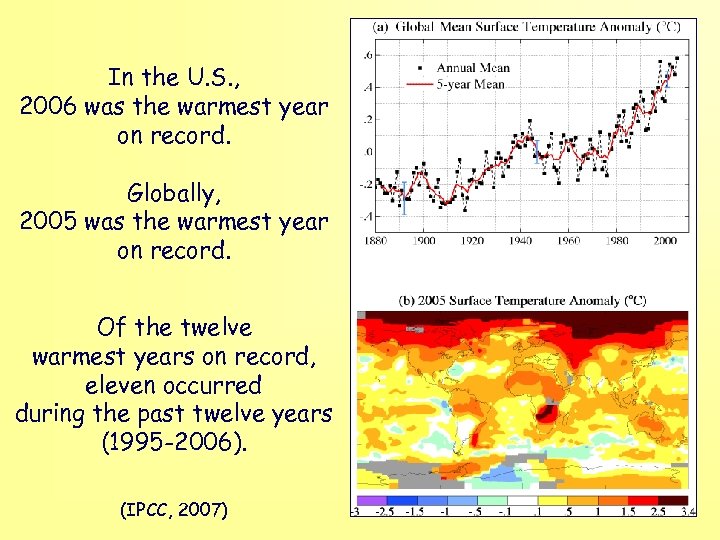 In the U.S.,
2006 was the warmest year on record.

Globally,
2005 was the warmest year on record.

Of the twelve warmest years on record, eleven occurred during the past twelve years (1995-2006).

(IPCC, 2007)

(a) Global Mean Surface Temperature Anomaly (°C)

Annual Mean
5-year Mean

.6
.4
.2
.0
-.2
-.4

1880 1900 1920 1940 1960 1980 2000

(b) 2005 Surface Temperature Anomaly (°C)

-3 -2.5 -1.5 -1 -.5 -.1 .1 .5 1 1.5 2.5 3.4